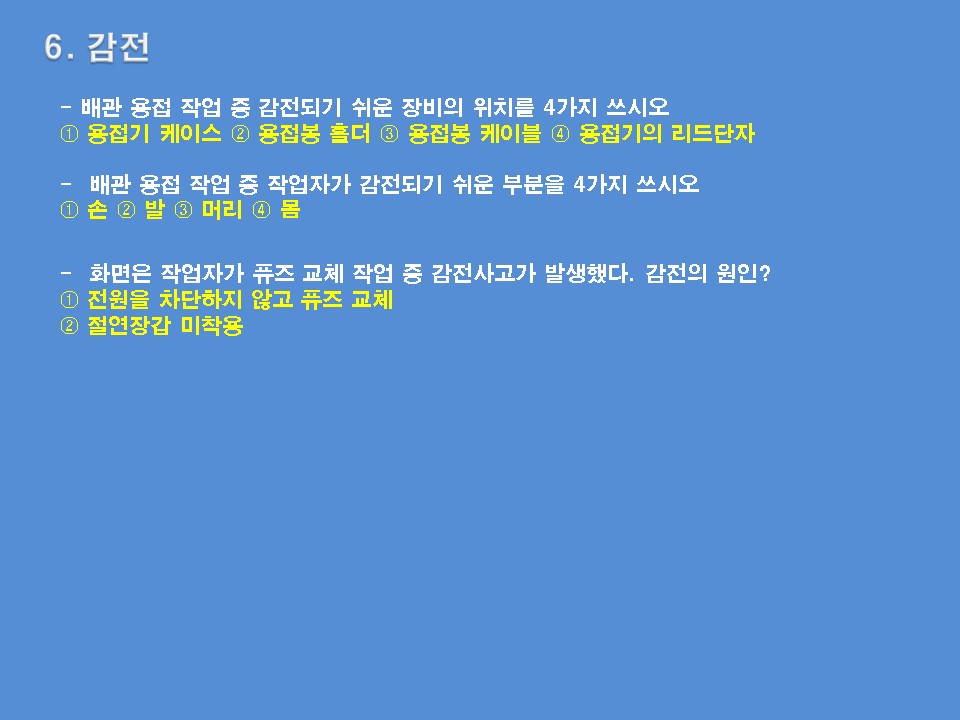 6. 감전

- 배관 용접 작업 중 감전되기 쉬운 장비의 위치를 4가지 쓰시오
① 용접기 케이스 ② 용접봉 홀더 ③ 용접봉 케이블 ④ 용접기의 리드단자

- 배관 용접 작업 중 작업자가 감전되기 쉬운 부분을 4가지 쓰시오
① 손 ② 발 ③ 머리 ④ 몸

- 화면은 작업자가 퓨즈 교체 작업 중 감전사고가 발생했다. 감전의 원인?
① 전원을 차단하지 않고 퓨즈 교체
② 절연장갑 미착용